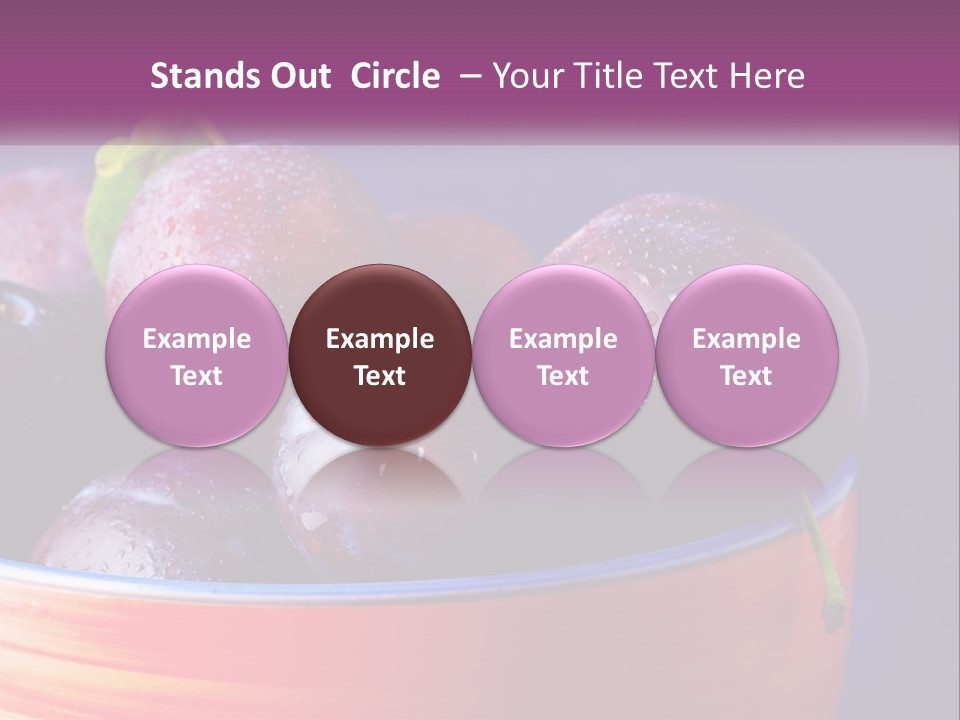 Stands Out Circle – Your Title Text Here

Example Text

Example Text

Example Text

Example Text